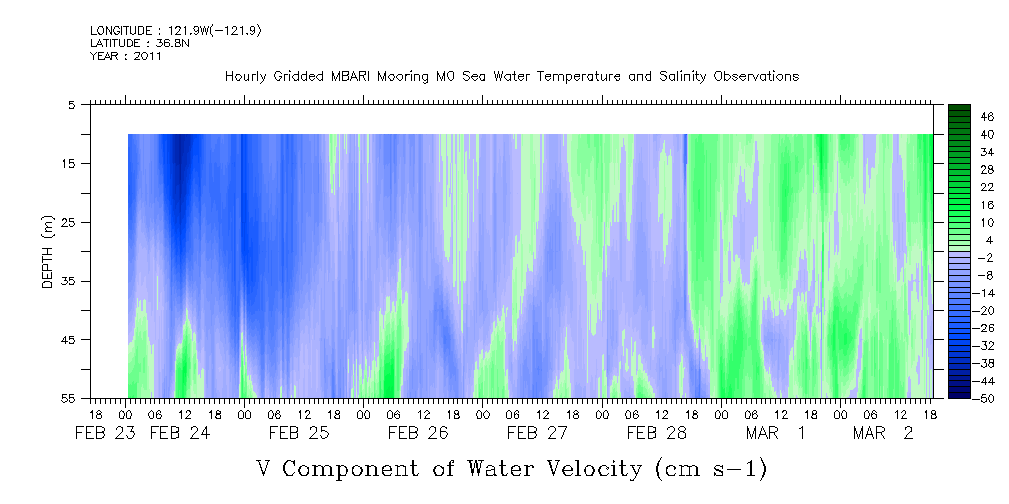 LONGITUDE : 121.9W(-121.9)
LATITUDE : 36.8N
YEAR : 2011

Hourly Gridded MBARI Mooring M0 Sea Water Temperature and Salinity Observations

DEPTH (m)

5
15
25
35
45
55

18 00 06 12 18 00 06 12 18 00 06 12 18 00 06 12 18 00 06 12 18 00 06 12 18 00 06 12 18 00 06 12 18

FEB 23 FEB 24 FEB 25 FEB 26 FEB 27 FEB 28 MAR 1 MAR 2

46
40
34
28
22
16
10
4
-2
-8
-14
-20
-26
-32
-38
-44
-50

V Component of Water Velocity (cm s-1)